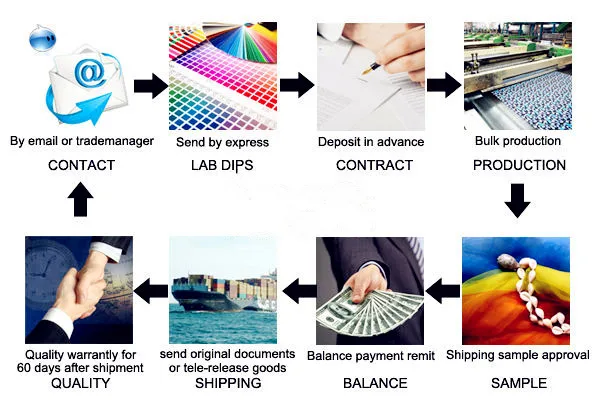 By email or trademanager
CONTACT

Send by express
LAB DIPS

Deposit in advance
CONTRACT

Bulk production
PRODUCTION

Shipping sample approval
SAMPLE

Balance payment remit
BALANCE

send original documents or tele-release goods
SHIPPING

Quality warrantly for 60 days after shipment
QUALITY